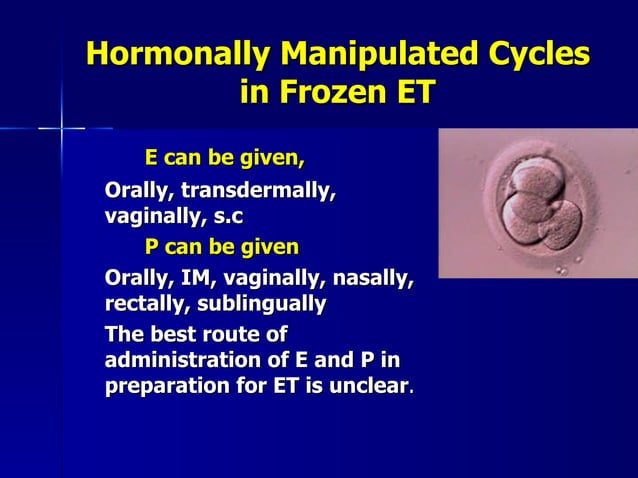 Hormonally Manipulated Cycles in Frozen ET

E can be given,

Orally, transdermally, vaginally, s.c

P can be given

Orally, IM, vaginally, nasally, rectally, sublingually

The best route of administration of E and P in preparation for ET is unclear.